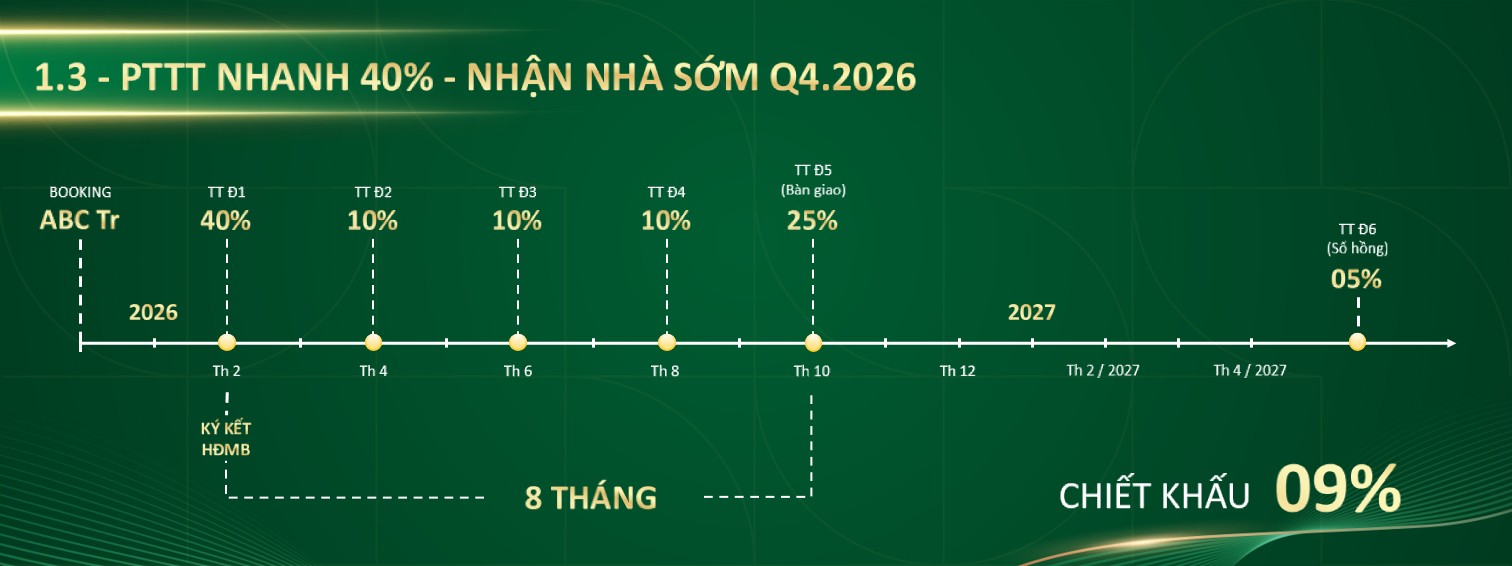 1.3 - PTTT NHANH 40% - NHẬN NHÀ SỚM Q4.2026

BOOKING
ABC Tr

TT Đ1
40%

TT Đ2
10%

TT Đ3
10%

TT Đ4
10%

TT Đ5
(Bàn giao)
25%

TT Đ6
(Sổ hồng)
05%

2026

2027

Th 2

Th 4

Th 6

Th 8

Th 10

Th 12

Th 2 / 2027

Th 4 / 2027

KÝ KẾT
HĐMB

8 THÁNG

CHIẾT KHẤU 09%